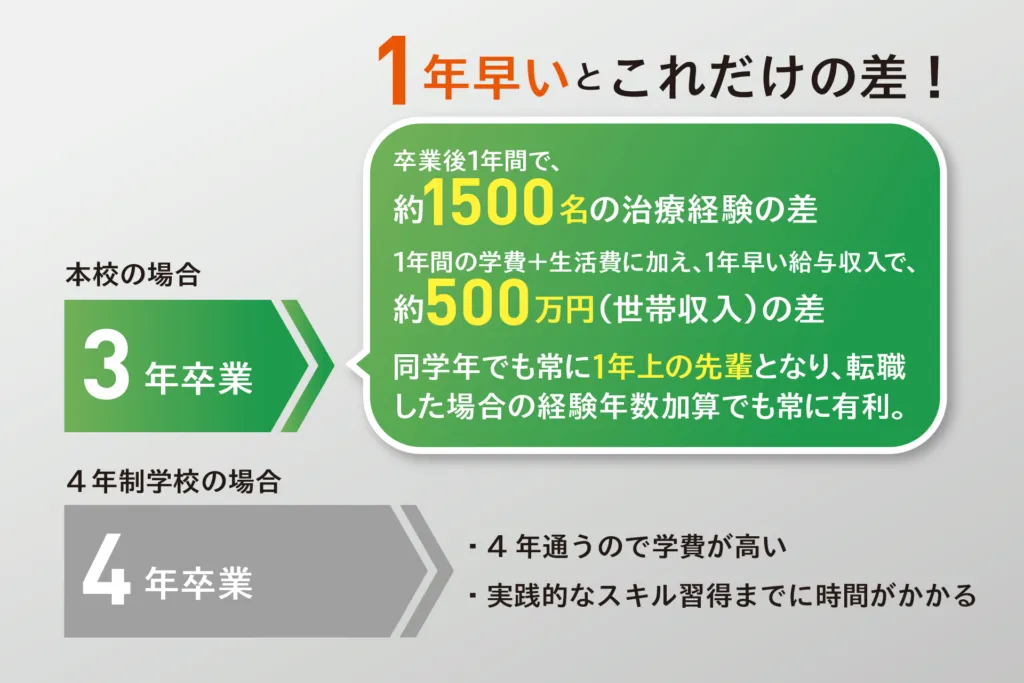 1年早いとこれだけの差！

本校の場合

3年卒業

卒業後1年間で、
約1500名の治療経験の差

1年間の学費＋生活費に加え、1年早い給与収入で、
約500万円（世帯収入）の差

同学年でも常に1年上の先輩となり、転職した場合の経験年数加算でも常に有利。

4年制学校の場合

4年卒業

・4年通うので学費が高い
・実践的なスキル習得までに時間がかかる